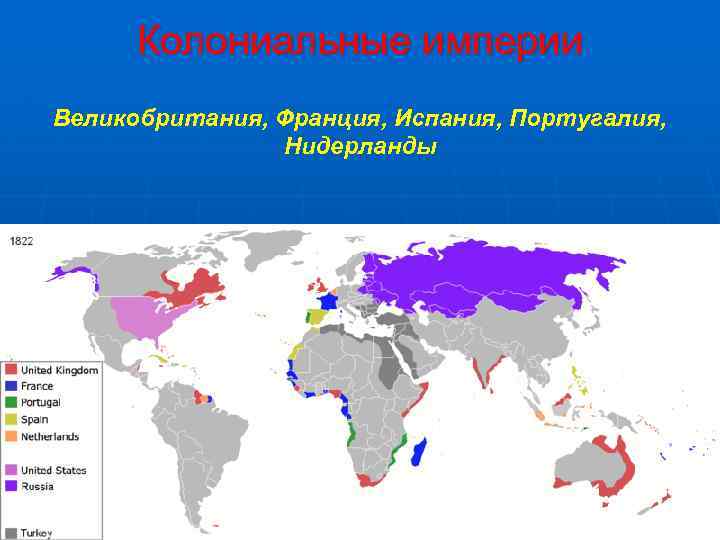 Колониальные империи

Великобритания, Франция, Испания, Португалия, Нидерланды

1822

United Kingdom
France
Portugal
Spain
Netherlands
United States
Russia
Turkey